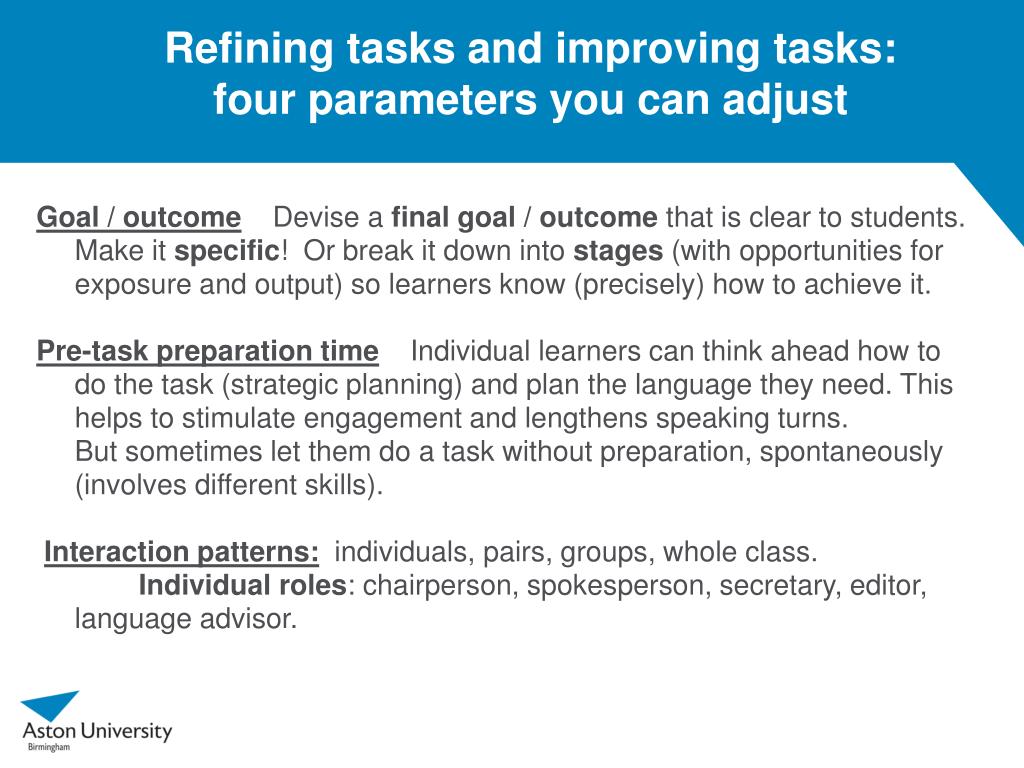 Refining tasks and improving tasks: four parameters you can adjust

Goal / outcome Devise a final goal / outcome that is clear to students. Make it specific! Or break it down into stages (with opportunities for exposure and output) so learners know (precisely) how to achieve it.

Pre-task preparation time Individual learners can think ahead how to do the task (strategic planning) and plan the language they need. This helps to stimulate engagement and lengthens speaking turns.
But sometimes let them do a task without preparation, spontaneously (involves different skills).

Interaction patterns: individuals, pairs, groups, whole class.
Individual roles: chairperson, spokesperson, secretary, editor, language advisor.

Aston University
Birmingham